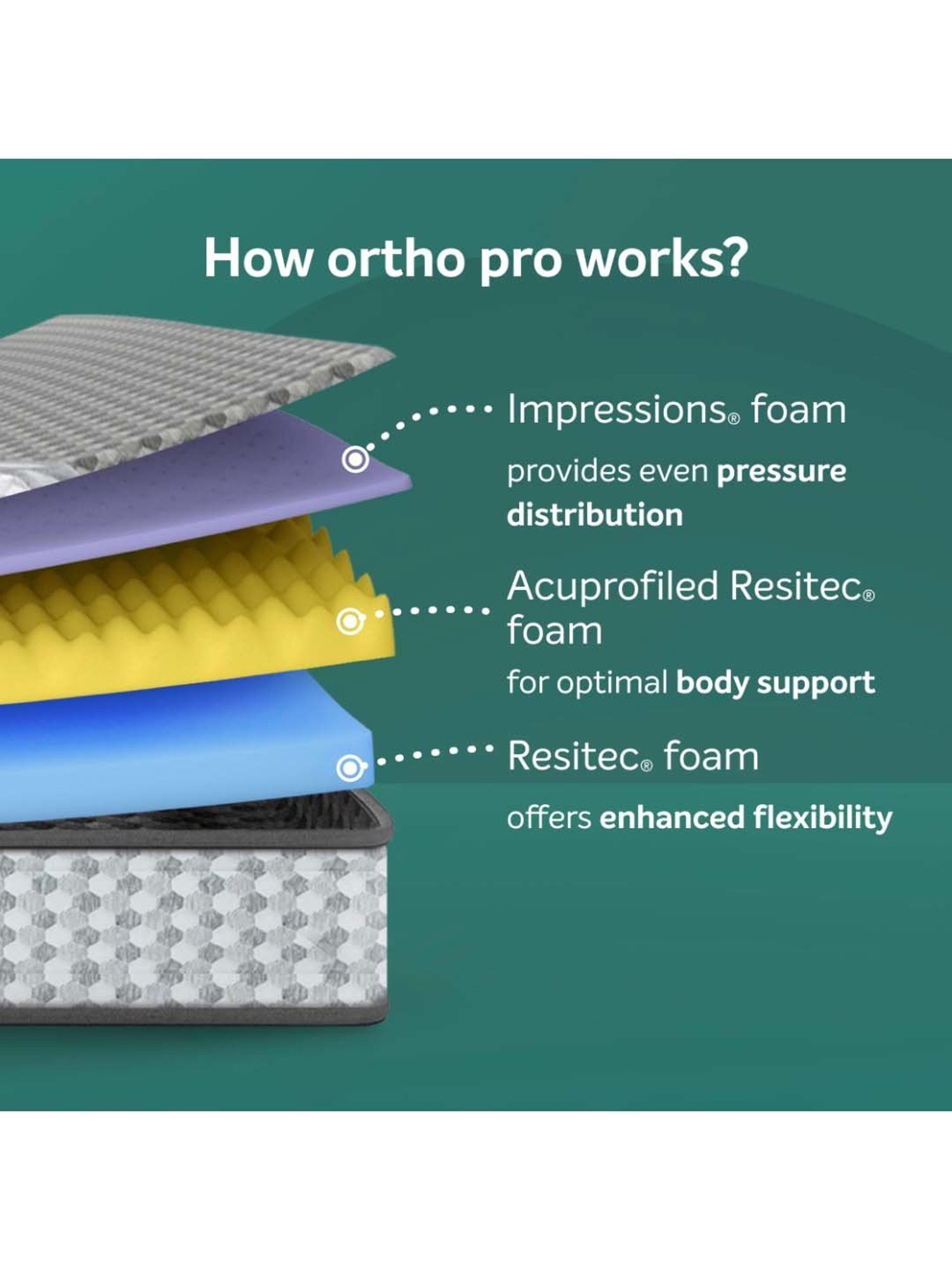 How ortho pro works?

Impressions® foam

provides even pressure distribution

Acuprofiled Resitec® foam

for optimal body support

Resitec® foam

offers enhanced flexibility